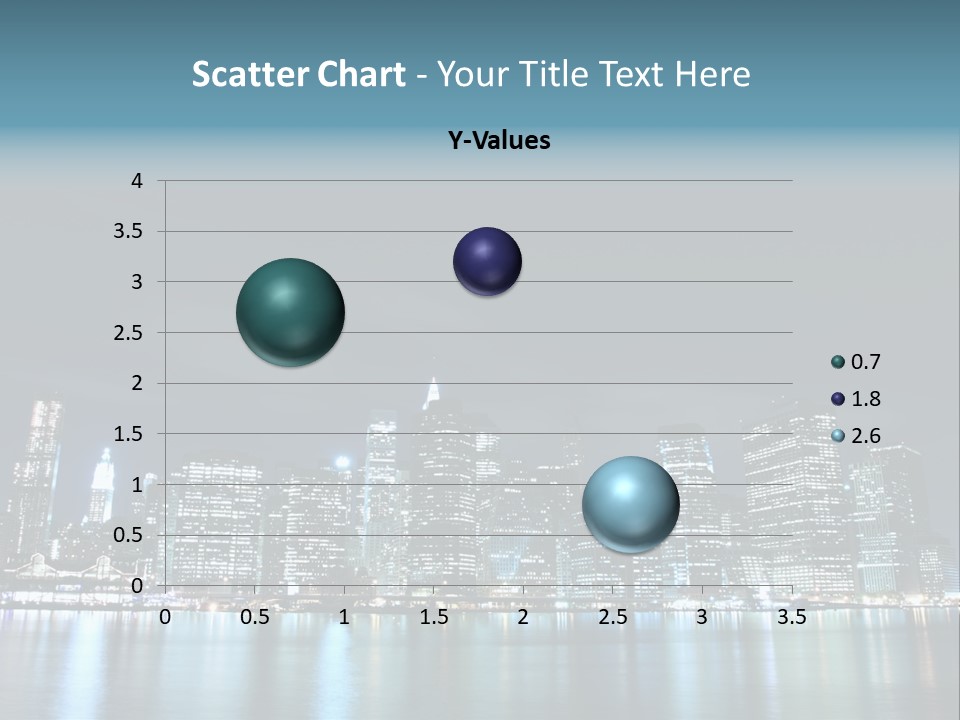 Scatter Chart - Your Title Text Here

Y-Values

4
3.5
3
2.5
2
1.5
1
0.5
0

0 0.5 1 1.5 2 2.5 3 3.5

0.7
1.8
2.6